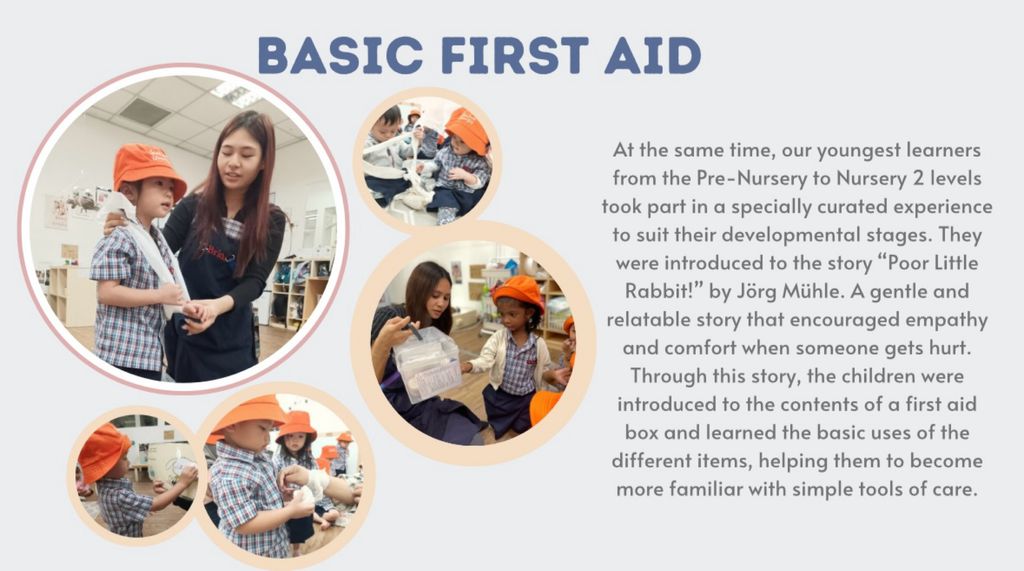 BASIC FIRST AID

At the same time, our youngest learners from the Pre-Nursery to Nursery 2 levels took part in a specially curated experience to suit their developmental stages. They were introduced to the story “Poor Little Rabbit!” by Jörg Mühle. A gentle and relatable story that encouraged empathy and comfort when someone gets hurt. Through this story, the children were introduced to the contents of a first aid box and learned the basic uses of the different items, helping them to become more familiar with simple tools of care.